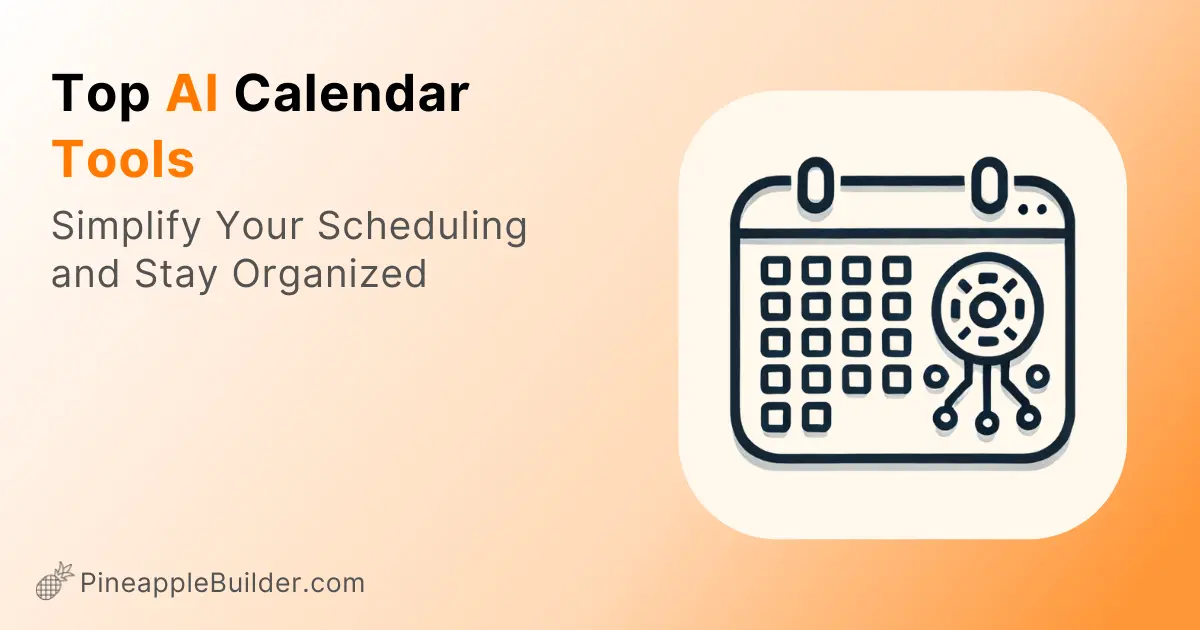 Top AI Calendar Tools

Simplify Your Scheduling and Stay Organized

PineappleBuilder.com